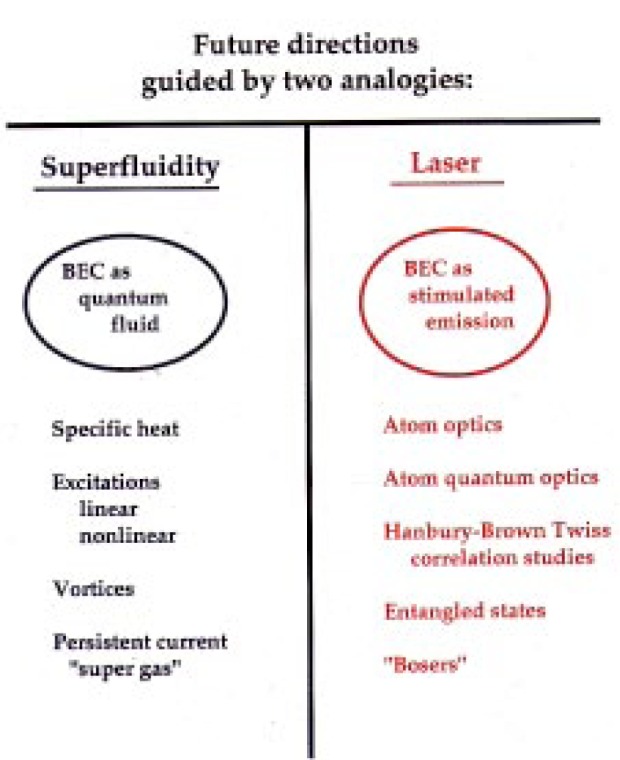 Future directions guided by two analogies:

Superfluidity

BEC as quantum fluid

Specific heat

Excitations
linear
nonlinear

Vortices

Persistent current
"super gas"

Laser

BEC as stimulated emission

Atom optics

Atom quantum optics

Hanbury-Brown Twiss correlation studies

Entangled states

"Bosers"